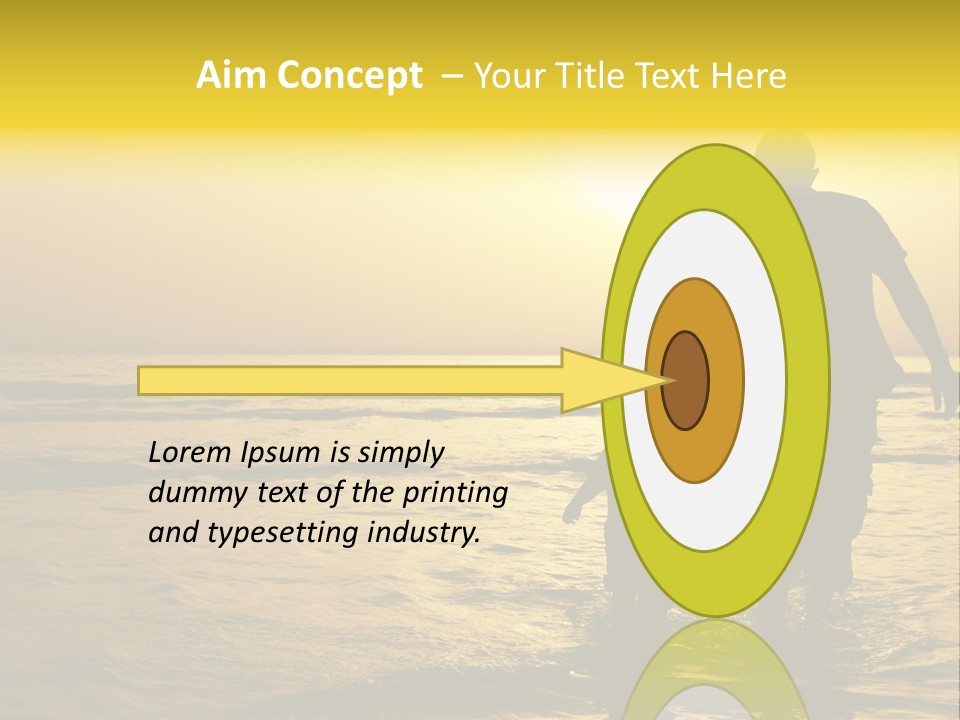 Aim Concept – Your Title Text Here

Lorem Ipsum is simply dummy text of the printing and typesetting industry.